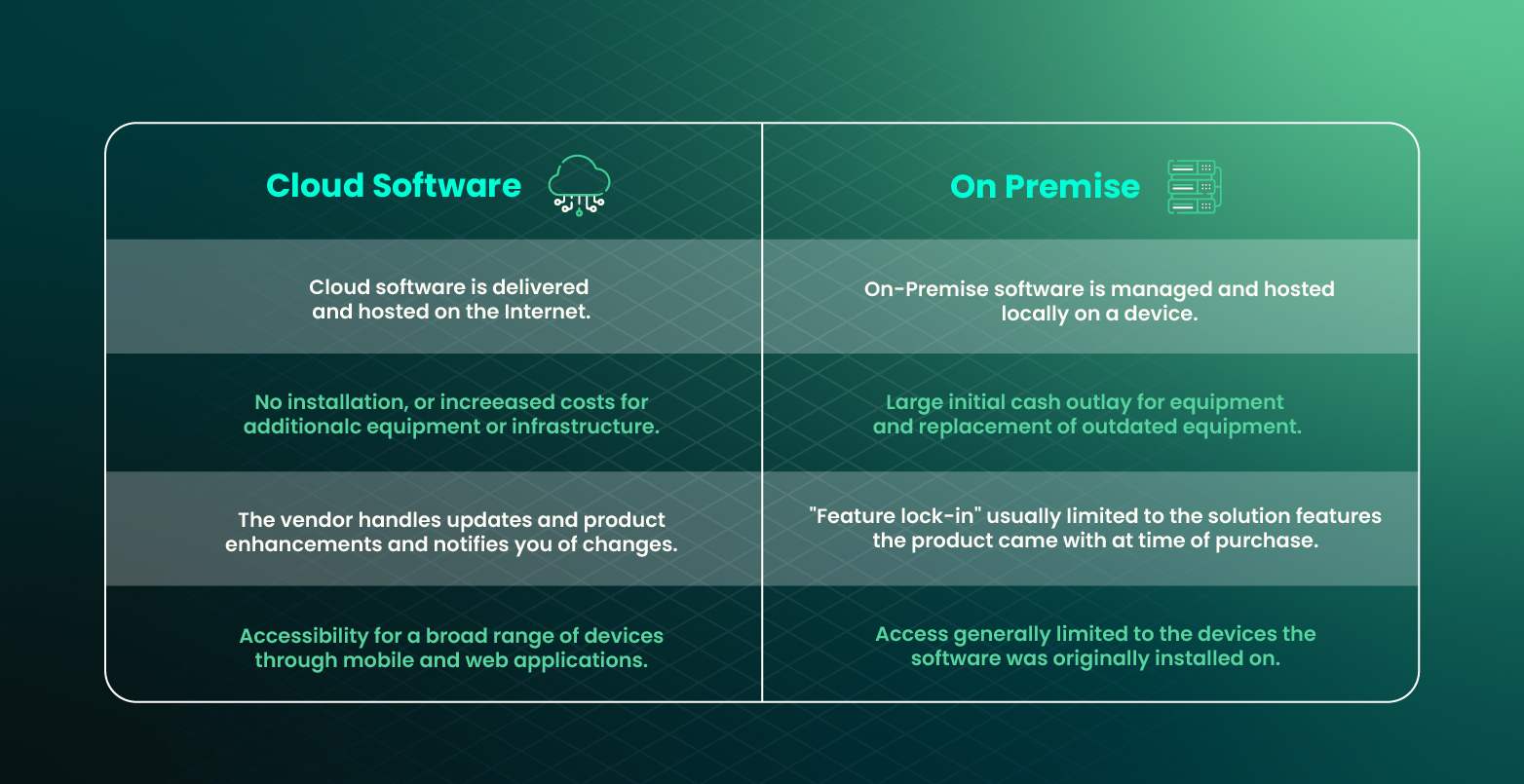 | Cloud Software | On Premise |
|---|---|
| Cloud software is delivered and hosted on the Internet. | On-Premise software is managed and hosted locally on a device. |
| No installation, or increeased costs for additionalc equipment or infrastructure. | Large initial cash outlay for equipment and replacement of outdated equipment. |
| The vendor handles updates and product enhancements and notifies you of changes. | "Feature lock-in" usually limited to the solution features the product came with at time of purchase. |
| Accessibility for a broad range of devices through mobile and web applications. | Access generally limited to the devices the software was originally installed on. |